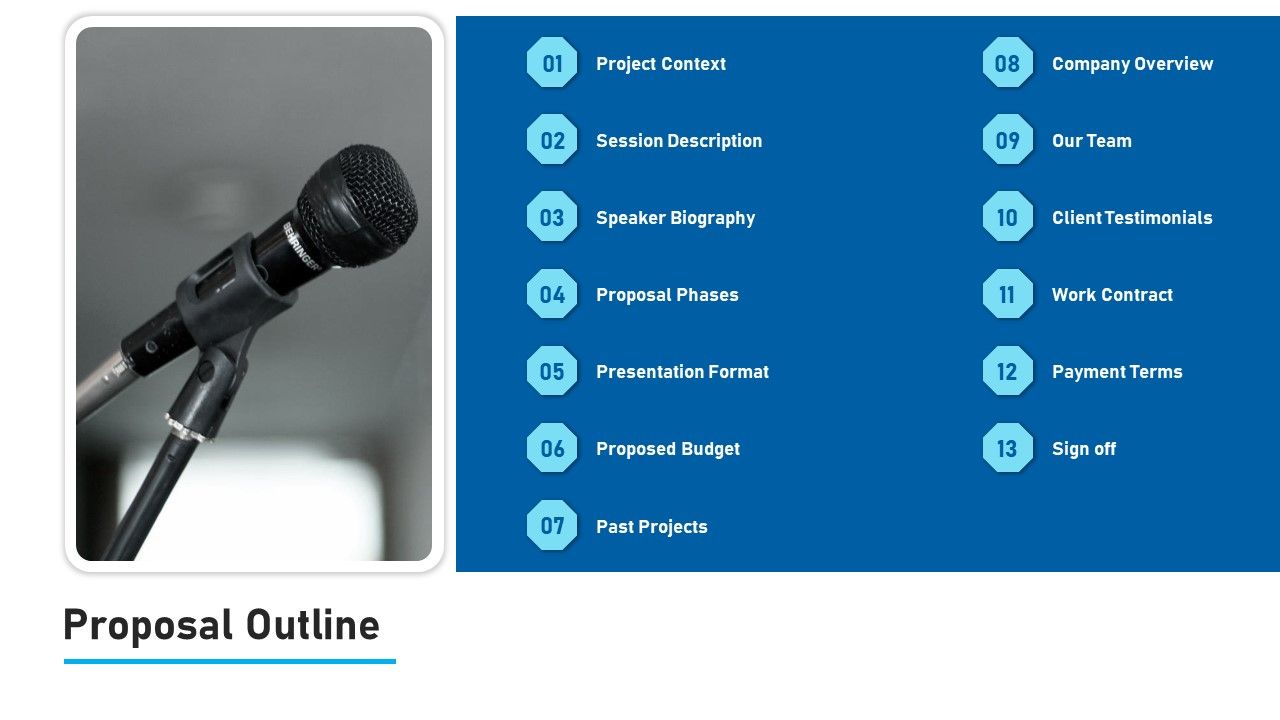 BEHRINGER

01 Project Context

02 Session Description

03 Speaker Biography

04 Proposal Phases

05 Presentation Format

06 Proposed Budget

07 Past Projects

08 Company Overview

09 Our Team

10 Client Testimonials

11 Work Contract

12 Payment Terms

13 Sign off

Proposal Outline